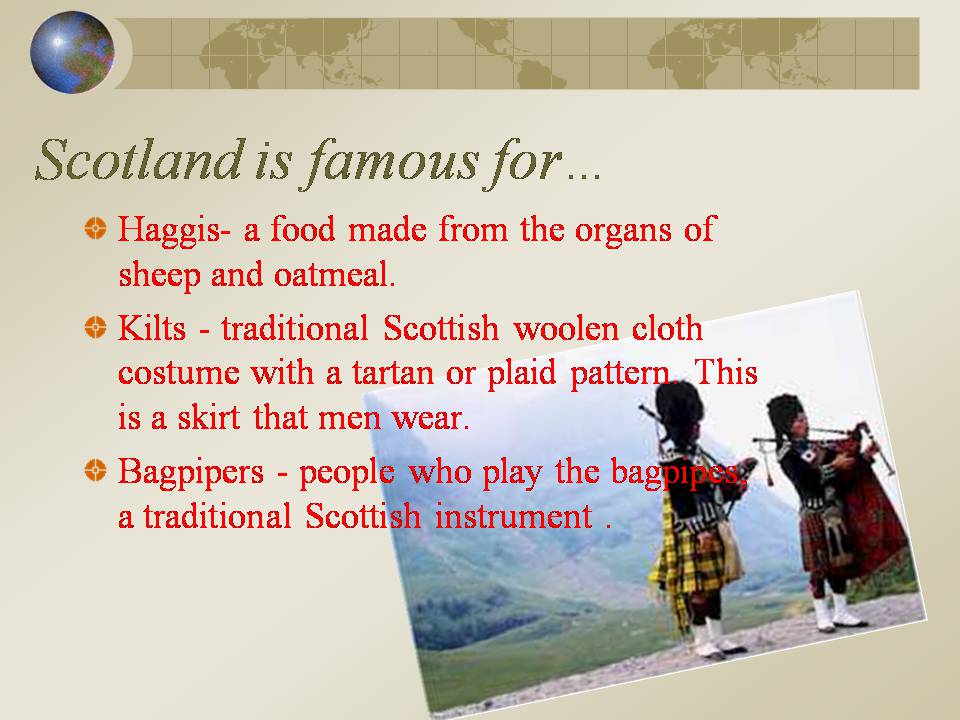 Scotland is famous for…

Haggis- a food made from the organs of sheep and oatmeal.

Kilts - traditional Scottish woolen cloth costume with a tartan or plaid pattern. This is a skirt that men wear.

Bagpipers - people who play the bagpipes, a traditional Scottish instrument .